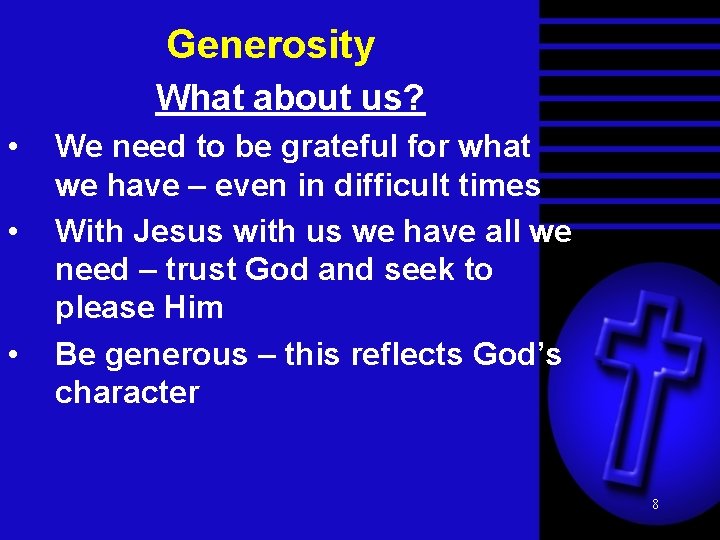 Generosity

What about us?

• We need to be grateful for what we have – even in difficult times
• With Jesus with us we have all we need – trust God and seek to please Him
• Be generous – this reflects God's character

8